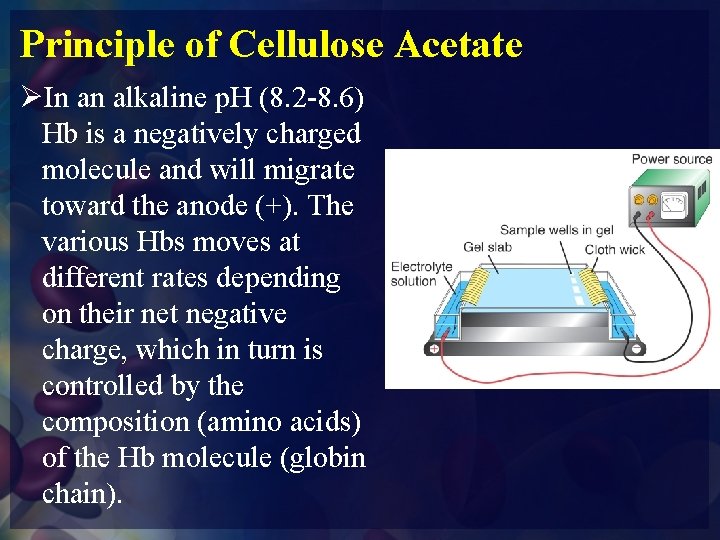 Principle of Cellulose Acetate

➢In an alkaline pH (8.2-8.6) Hb is a negatively charged molecule and will migrate toward the anode (+). The various Hbs moves at different rates depending on their net negative charge, which in turn is controlled by the composition (amino acids) of the Hb molecule (globin chain).

Power source
Sample wells in gel
Gel slab
Cloth wick
Electrolyte solution